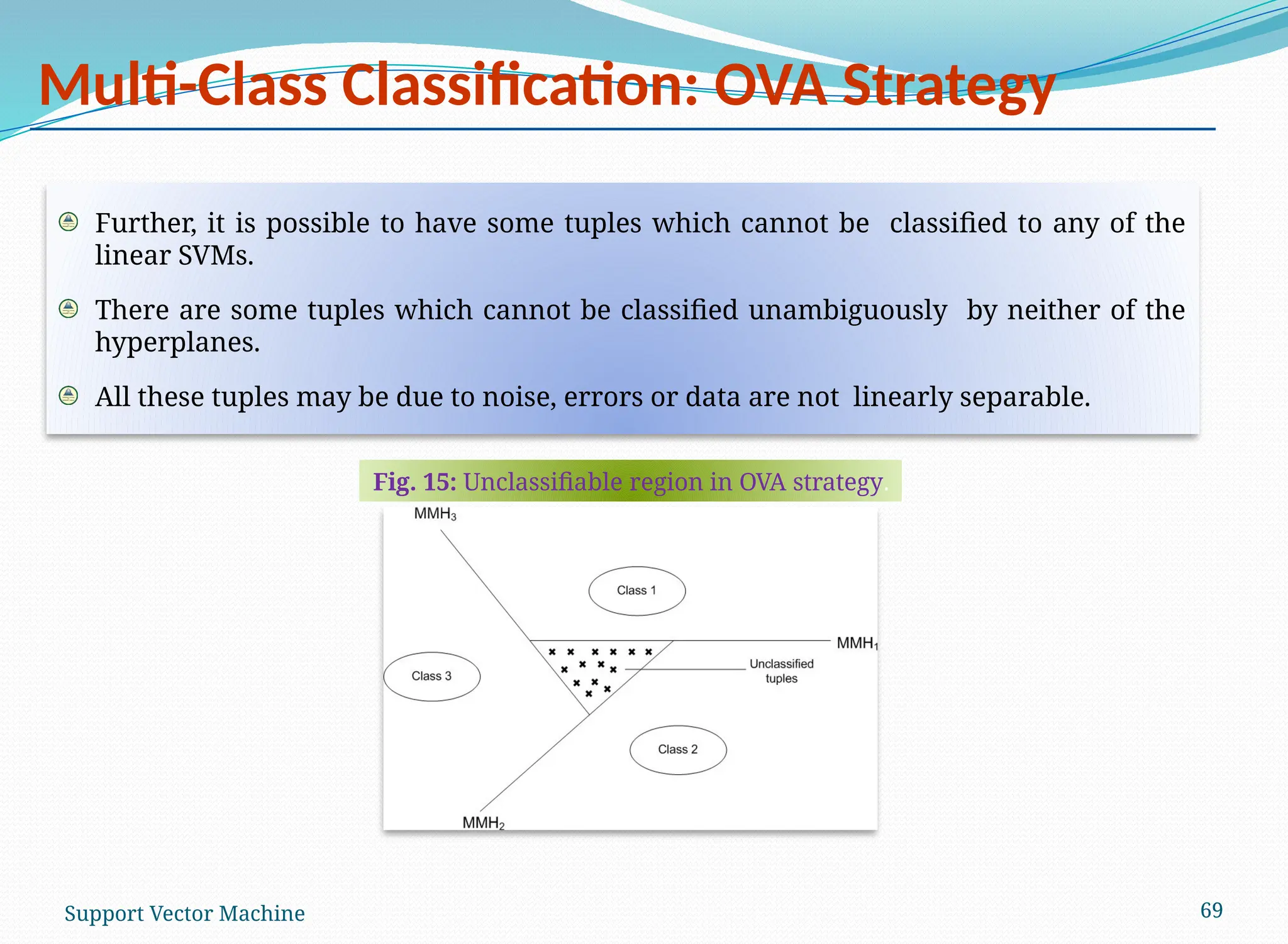 Multi-Class Classification: OVA Strategy

Further, it is possible to have some tuples which cannot be classified to any of the linear SVMs.

There are some tuples which cannot be classified unambiguously by neither of the hyperplanes.

All these tuples may be due to noise, errors or data are not linearly separable.

Fig. 15: Unclassifiable region in OVA strategy.

$MMH_3$

Class 1

$MMH_1$

Class 3

Unclassified tuples

Class 2

$MMH_2$

Support Vector Machine

69